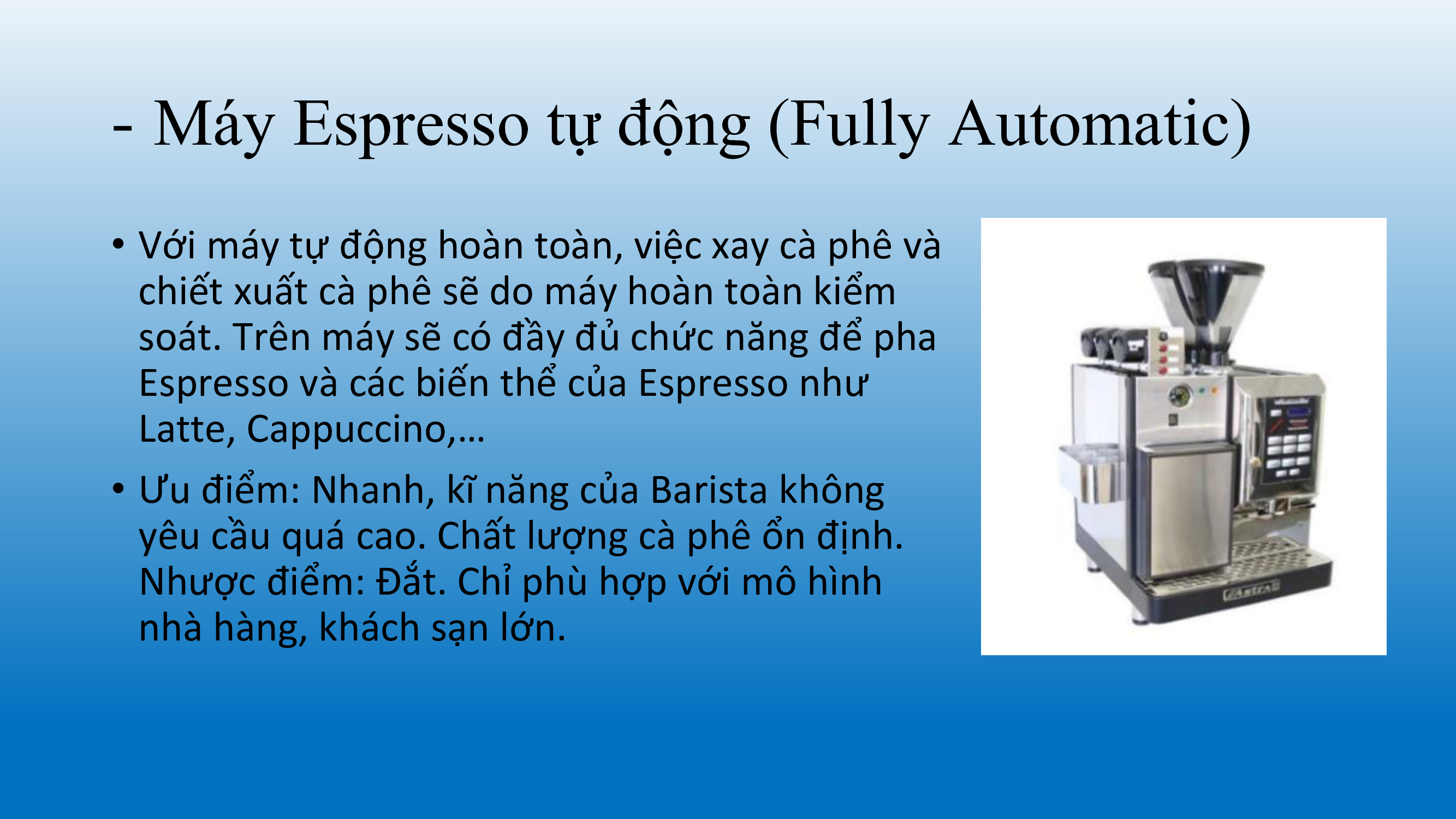 - Máy Espresso tự động (Fully Automatic)

• Với máy tự động hoàn toàn, việc xay cà phê và chiết xuất cà phê sẽ do máy hoàn toàn kiểm soát. Trên máy sẽ có đầy đủ chức năng để pha Espresso và các biến thể của Espresso như Latte, Cappuccino,…

• Ưu điểm: Nhanh, kĩ năng của Barista không yêu cầu quá cao. Chất lượng cà phê ổn định. Nhược điểm: Đắt. Chỉ phù hợp với mô hình nhà hàng, khách sạn lớn.

Astra